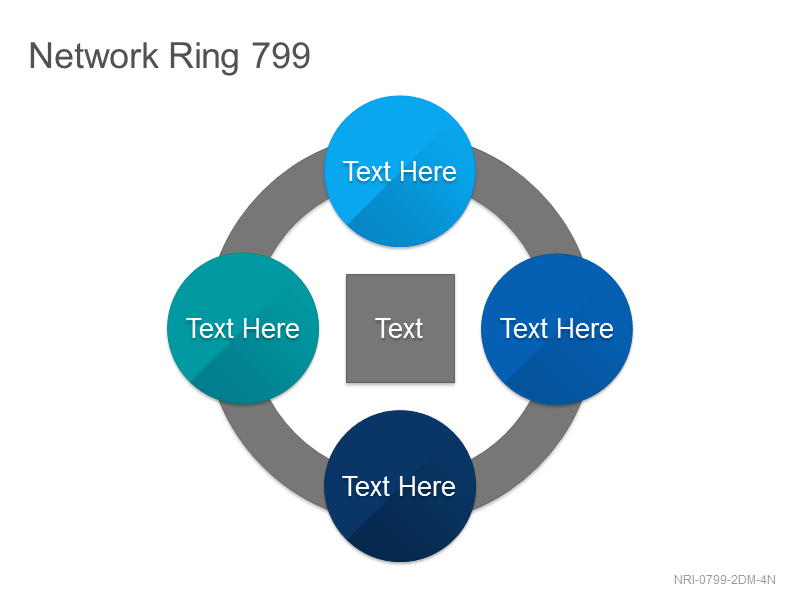 Network Ring 799

Text Here

Text Here

Text

Text Here

Text Here

NRI-0799-2DM-4N